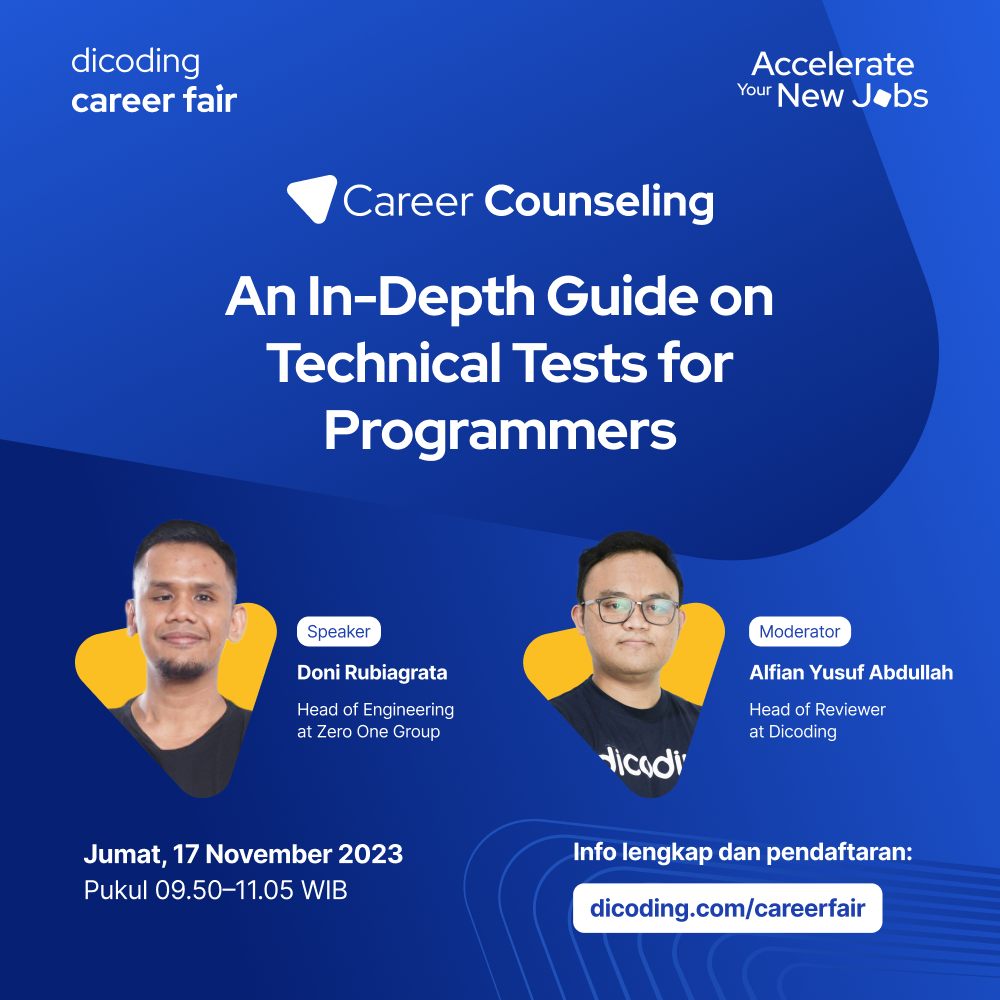 dicoding
career fair

Accelerate
Your New Jobs

Career Counseling

An In-Depth Guide on Technical Tests for Programmers

Speaker
Doni Rubiagrata
Head of Engineering at Zero One Group

Moderator
Alfian Yusuf Abdullah
Head of Reviewer at Dicoding

dicodi

Jumat, 17 November 2023
Pukul 09.50–11.05 WIB

Info lengkap dan pendaftaran:
dicoding.com/careerfair